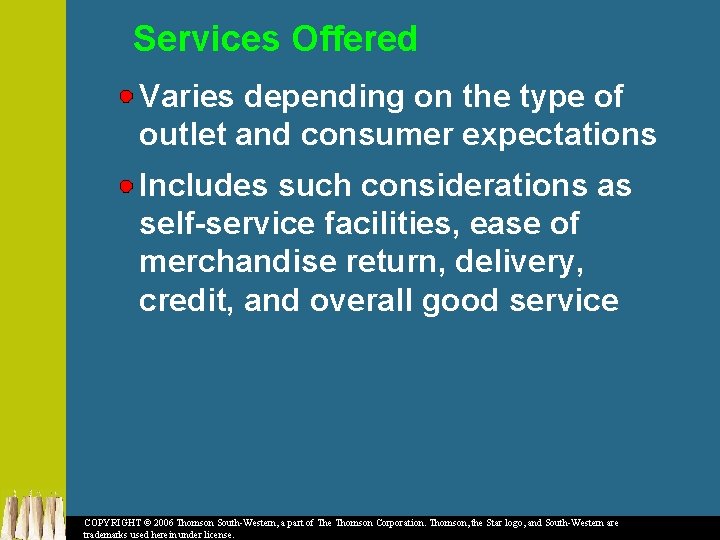 Services Offered

Varies depending on the type of outlet and consumer expectations

Includes such considerations as self-service facilities, ease of merchandise return, delivery, credit, and overall good service

COPYRIGHT © 2006 Thomson South-Western, a part of The Thomson Corporation. Thomson, the Star logo, and South-Western are trademarks used herein under license.